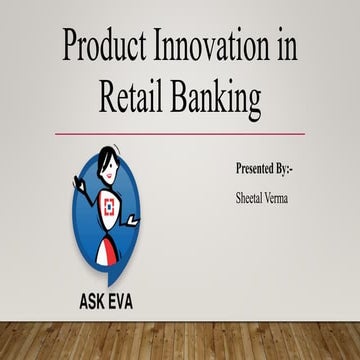 Product Innovation in Retail Banking

ASK EVA

Presented By:-

Sheetal Verma